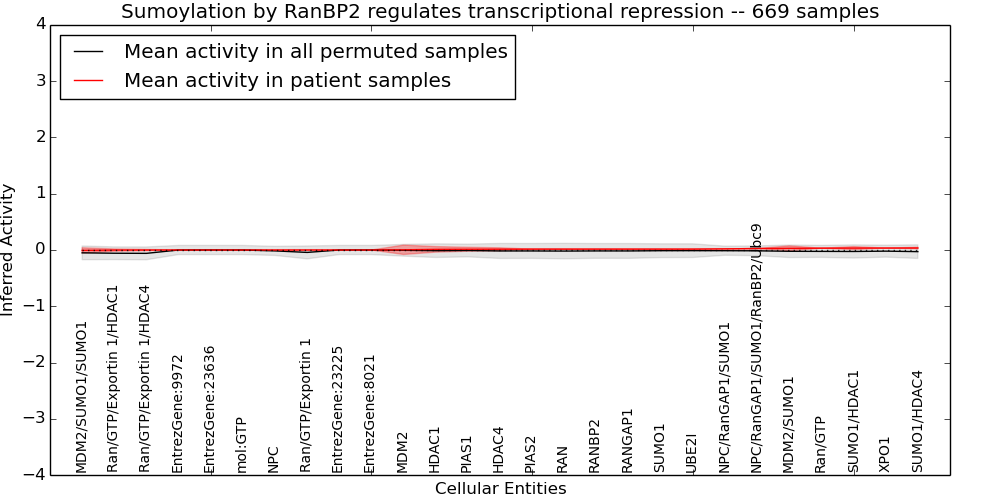 Sumoylation by RanBP2 regulates transcriptional repression -- 669 samples

Mean activity in all permuted samples
Mean activity in patient samples

Inferred Activity

4
3
2
1
0
−1
−2
−3
−4

MDM2/SUMO1/SUMO1
Ran/GTP/Exportin 1/HDAC1
Ran/GTP/Exportin 1/HDAC4
EntrezGene:9972
EntrezGene:23636
mol:GTP
NPC
Ran/GTP/Exportin 1
EntrezGene:23225
EntrezGene:8021
MDM2
HDAC1
PIAS1
HDAC4
PIAS2
RAN
RANBP2
RANGAP1
SUMO1
UBE2I
NPC/RanGAP1/SUMO1
NPC/RanGAP1/SUMO1/RanBP2/Ubc9
MDM2/SUMO1
Ran/GTP
SUMO1/HDAC1
XPO1
SUMO1/HDAC4

Cellular Entities